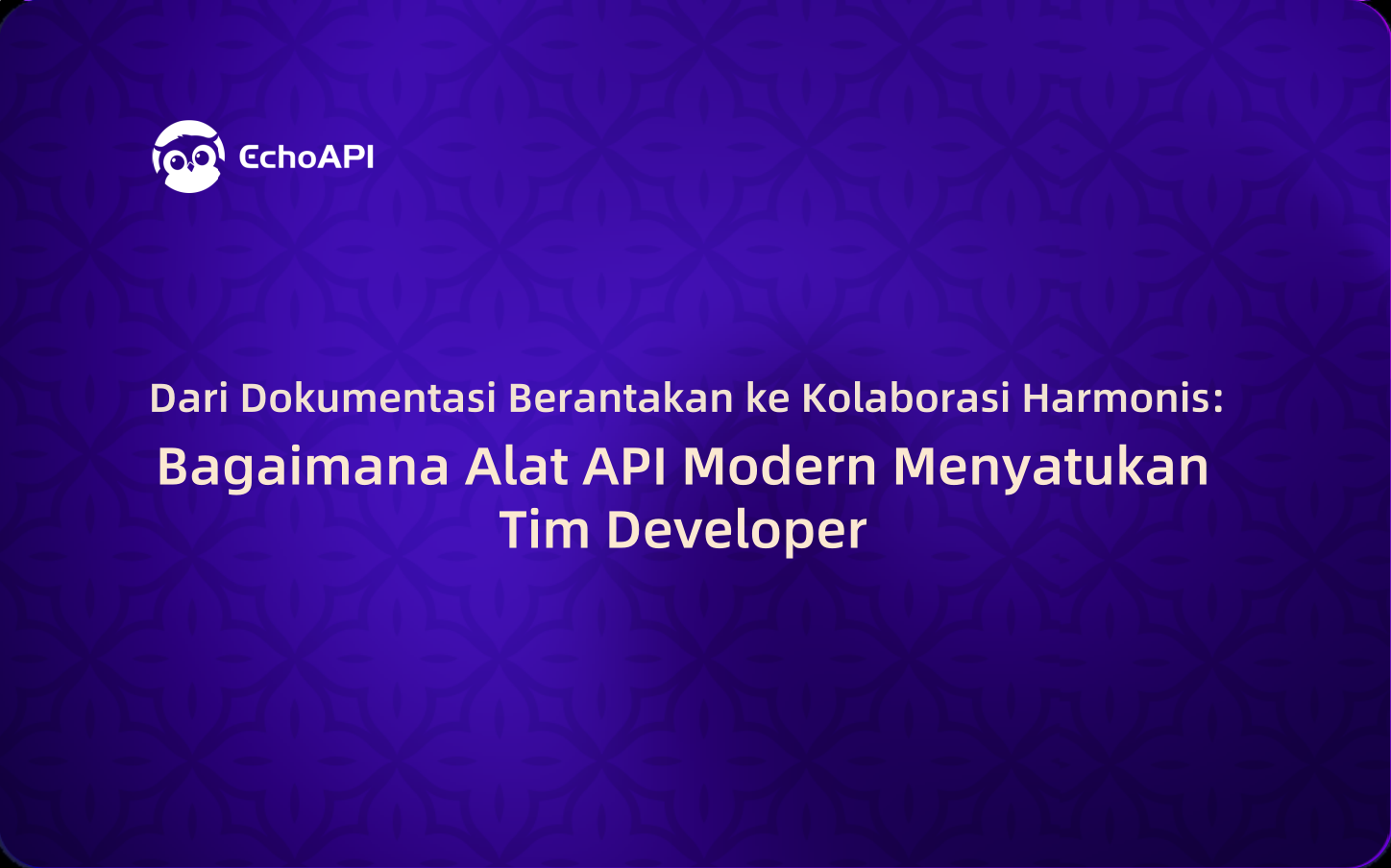 EchoAPI

Dari Dokumentasi Berantakan ke Kolaborasi Harmonis:

Bagaimana Alat API Modern Menyatukan Tim Developer